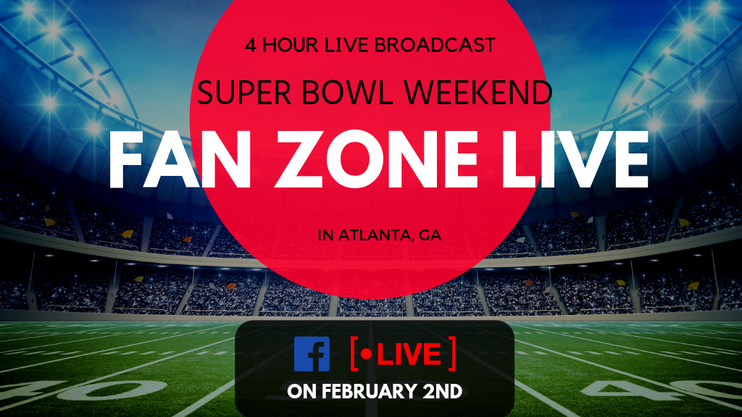 4 HOUR LIVE BROADCAST

SUPER BOWL WEEKEND

FAN ZONE LIVE

IN ATLANTA, GA

f [•LIVE]

ON FEBRUARY 2ND

40

40